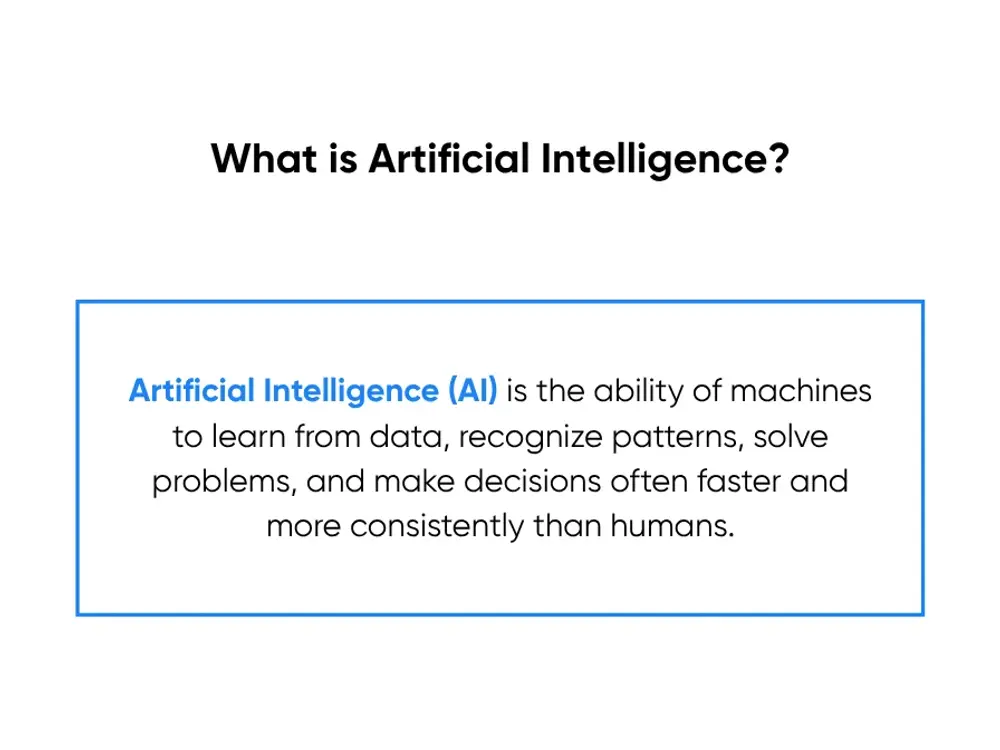 What is Artificial Intelligence?

Artificial Intelligence (AI) is the ability of machines to learn from data, recognize patterns, solve problems, and make decisions often faster and more consistently than humans.